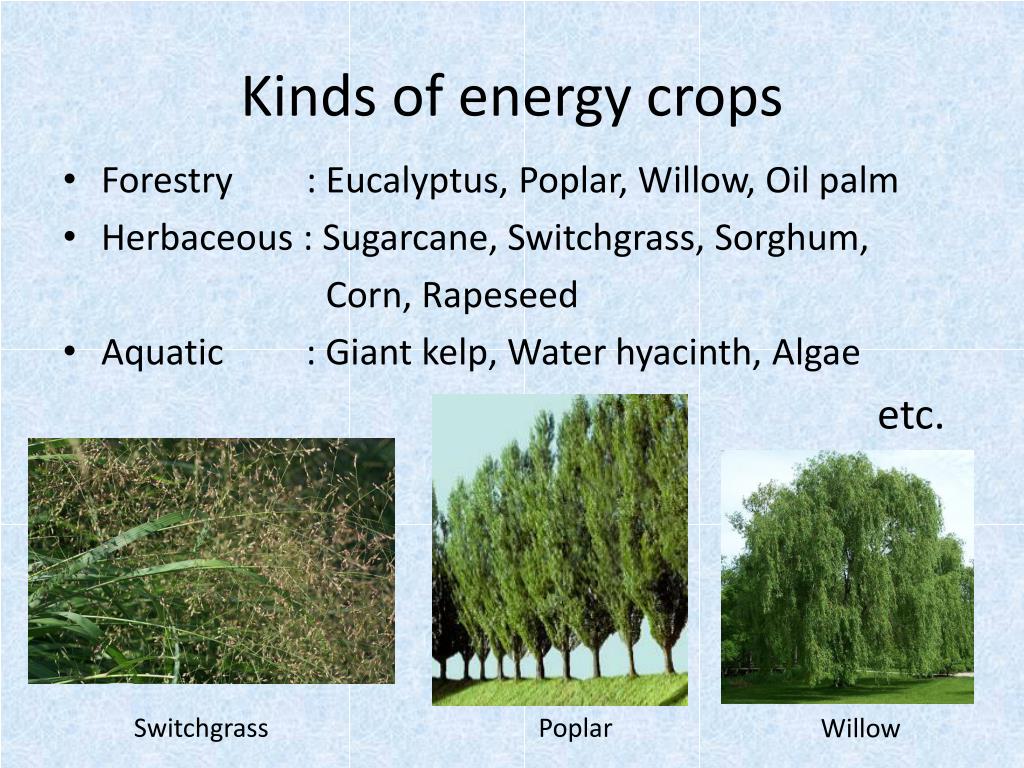 Kinds of energy crops

• Forestry : Eucalyptus, Poplar, Willow, Oil palm
• Herbaceous : Sugarcane, Switchgrass, Sorghum, Corn, Rapeseed
• Aquatic : Giant kelp, Water hyacinth, Algae

etc.

Switchgrass

Poplar

Willow